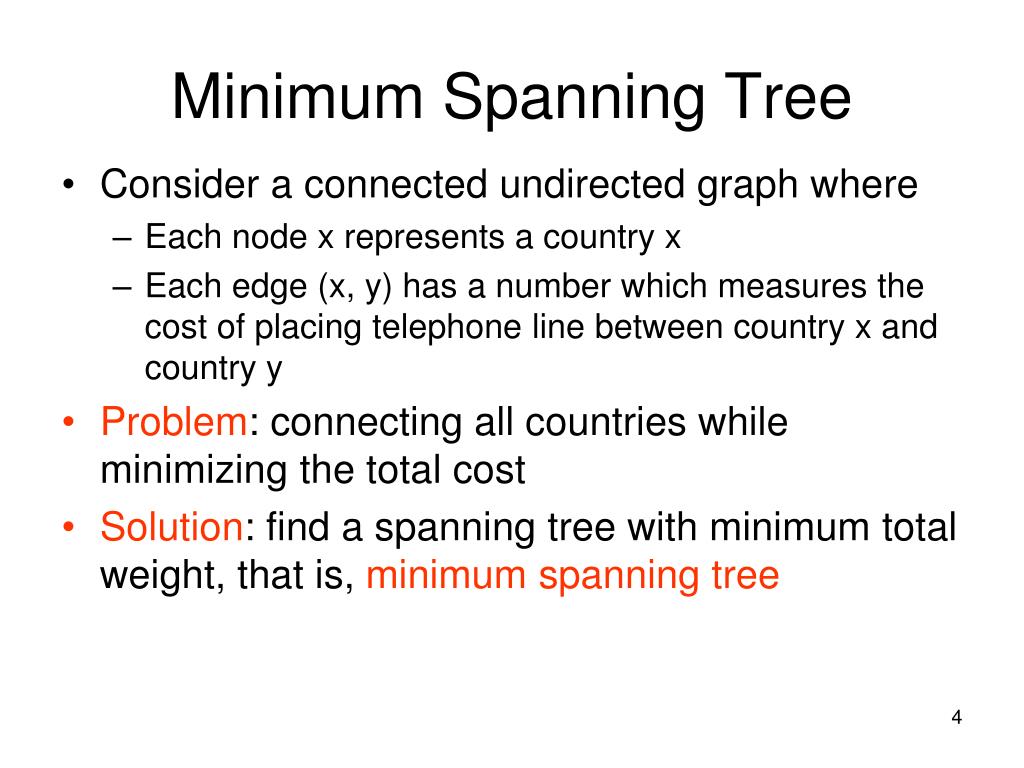 Minimum Spanning Tree

• Consider a connected undirected graph where
  – Each node x represents a country x
  – Each edge (x, y) has a number which measures the cost of placing telephone line between country x and country y
• Problem: connecting all countries while minimizing the total cost
• Solution: find a spanning tree with minimum total weight, that is, minimum spanning tree

4